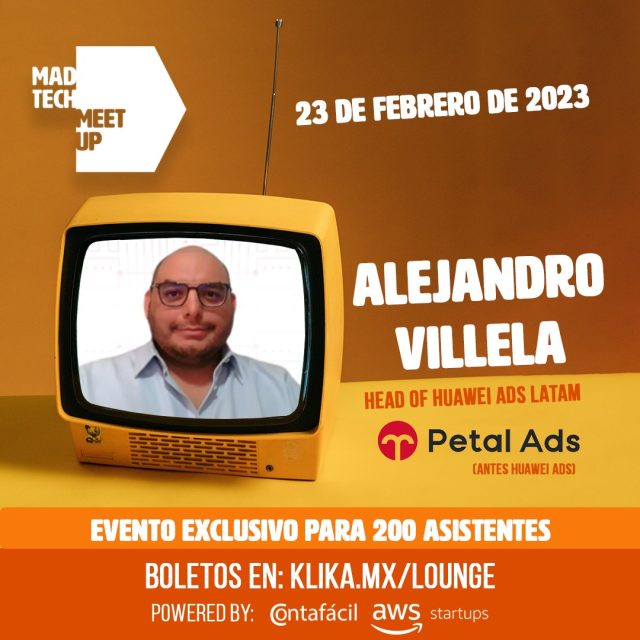 MAD TECH MEET UP

23 DE FEBRERO DE 2023

ALEJANDRO VILLELA

HEAD OF HUAWEI ADS LATAM

Petal Ads

(ANTES HUAWEI ADS)

EVENTO EXCLUSIVO PARA 200 ASISTENTES

BOLETOS EN: KLIKA.MX/LOUNGE

POWERED BY: Contafácil aws startups